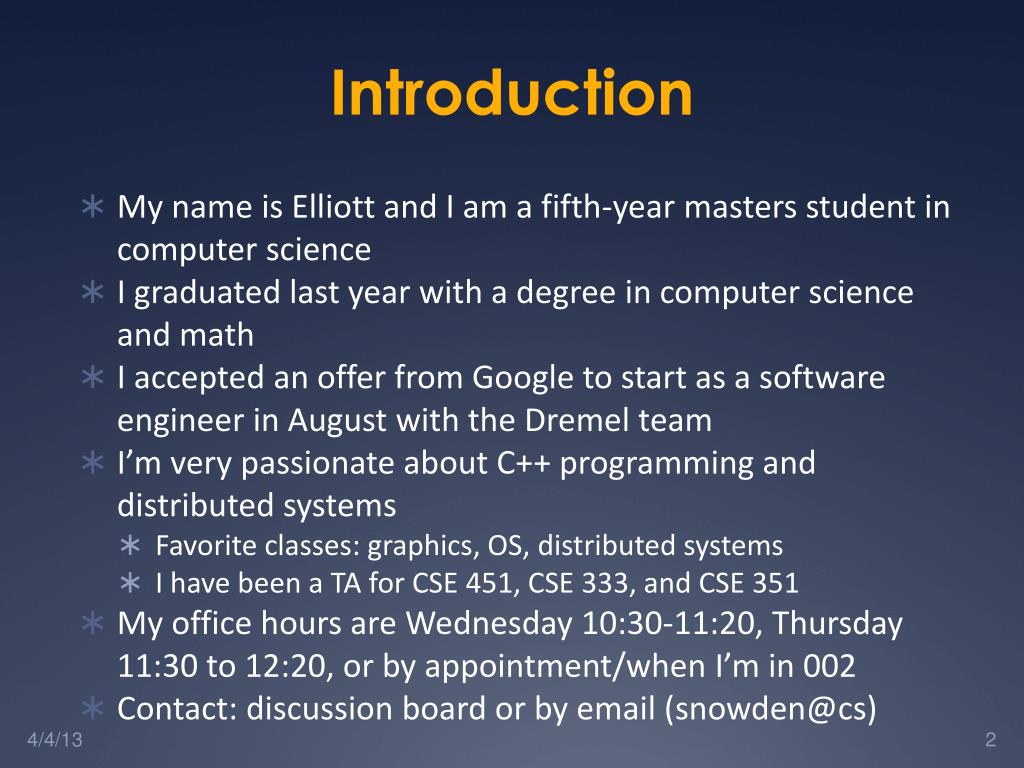 Introduction

∗ My name is Elliott and I am a fifth-year masters student in computer science
∗ I graduated last year with a degree in computer science and math
∗ I accepted an offer from Google to start as a software engineer in August with the Dremel team
∗ I'm very passionate about C++ programming and distributed systems
∗ Favorite classes: graphics, OS, distributed systems
∗ I have been a TA for CSE 451, CSE 333, and CSE 351
∗ My office hours are Wednesday 10:30-11:20, Thursday 11:30 to 12:20, or by appointment/when I'm in 002
∗ Contact: discussion board or by email (snowden@cs)

4/4/13

2